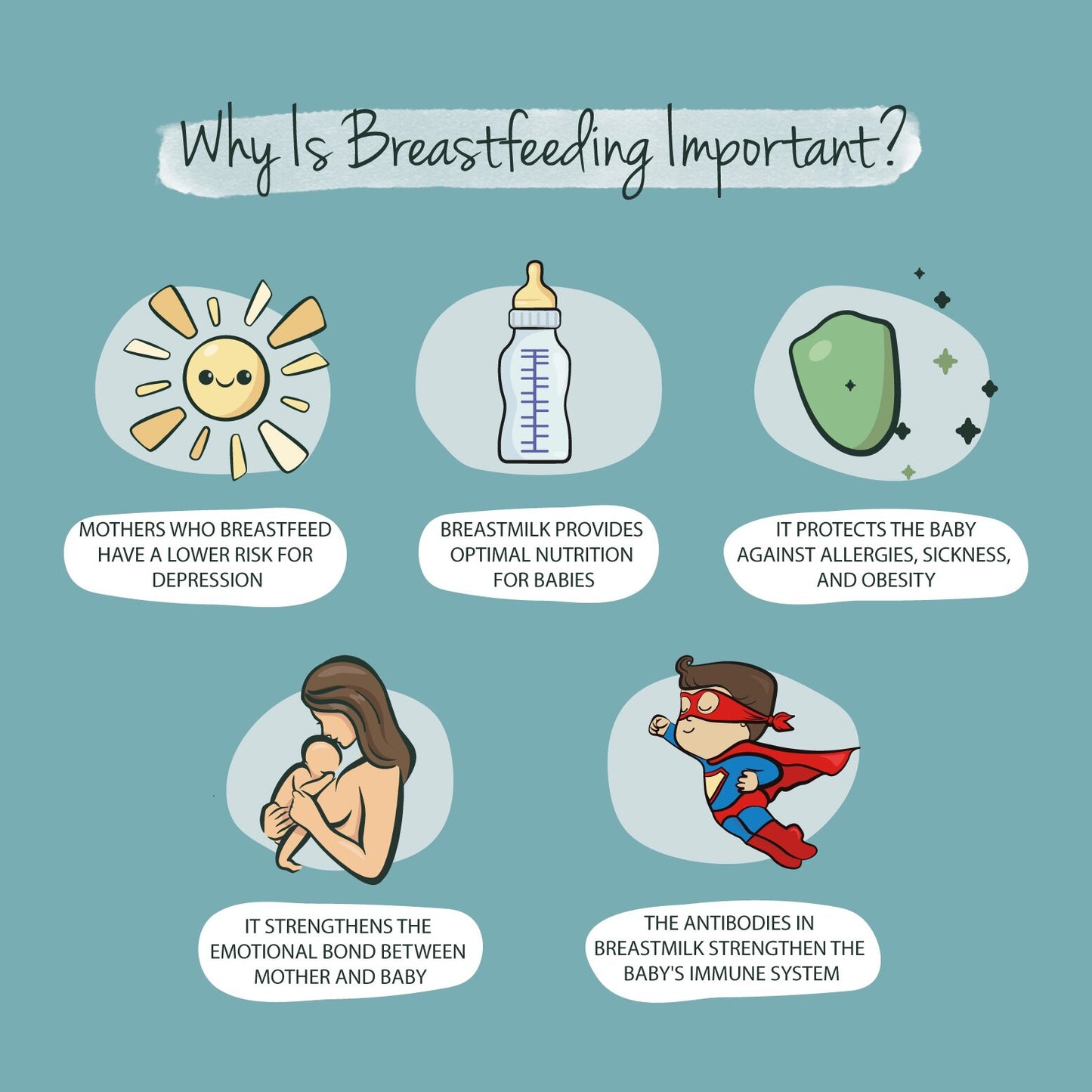 Why Is Breastfeeding Important?

MOTHERS WHO BREASTFEED HAVE A LOWER RISK FOR DEPRESSION

BREASTMILK PROVIDES OPTIMAL NUTRITION FOR BABIES

IT PROTECTS THE BABY AGAINST ALLERGIES, SICKNESS, AND OBESITY

IT STRENGTHENS THE EMOTIONAL BOND BETWEEN MOTHER AND BABY

THE ANTIBODIES IN BREASTMILK STRENGTHEN THE BABY'S IMMUNE SYSTEM